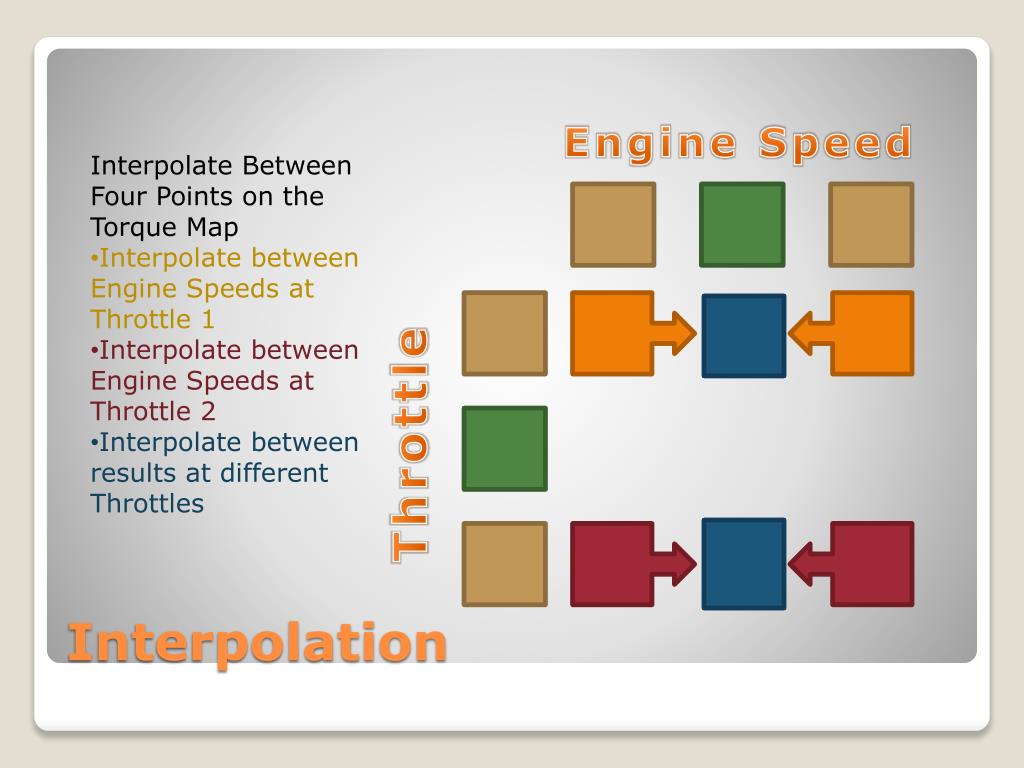 Interpolate Between Four Points on the Torque Map

•Interpolate between Engine Speeds at Throttle 1

•Interpolate between Engine Speeds at Throttle 2

•Interpolate between results at different Throttles

Engine Speed

Throttle

Interpolation